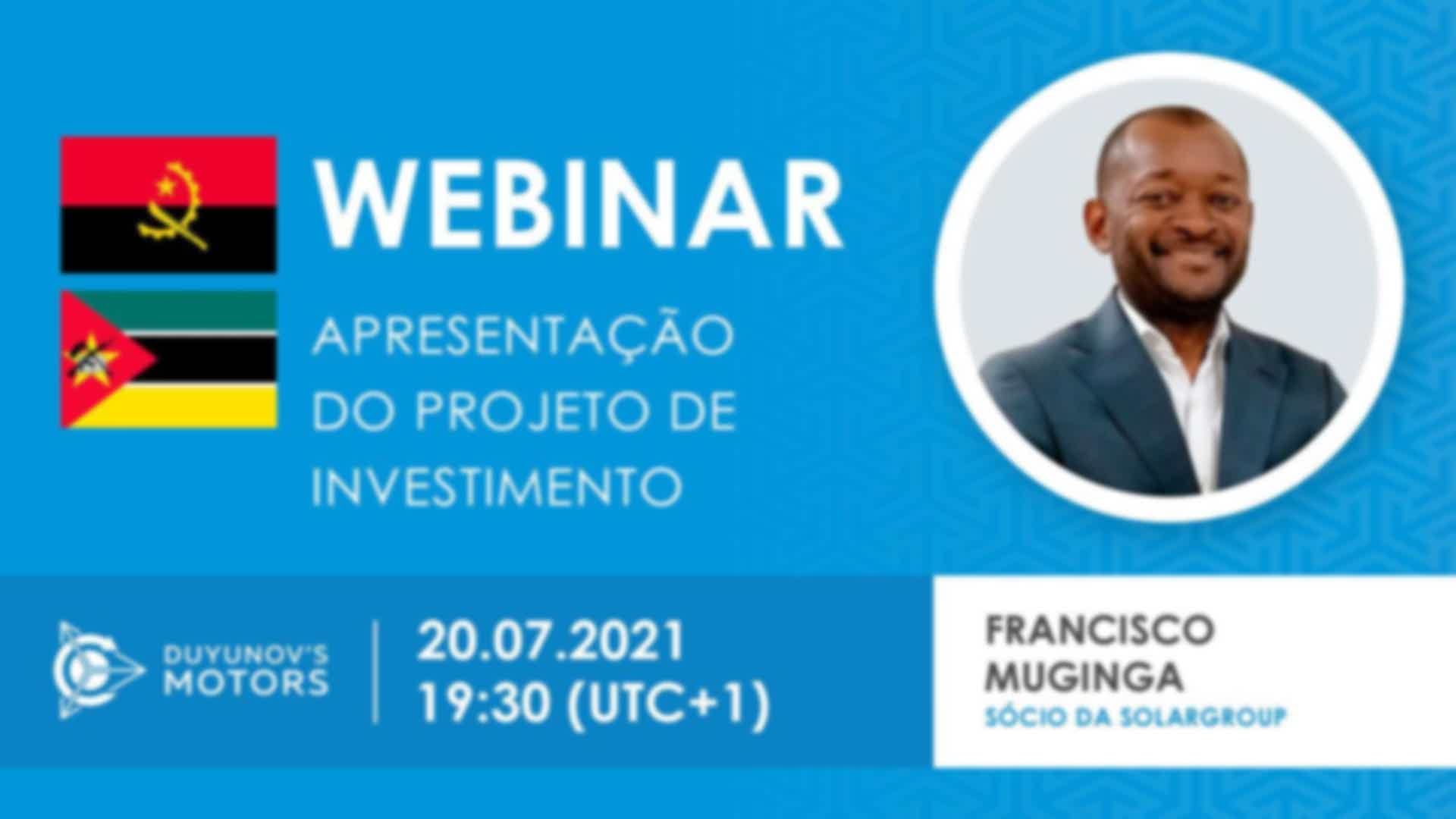 WEBINAR

APRESENTAÇÃO DO PROJETO DE INVESTIMENTO

DUYUNOV'S MOTORS

20.07.2021
19:30 (UTC+1)

FRANCISCO MUGINGA
SÓCIO DA SOLARGROUP